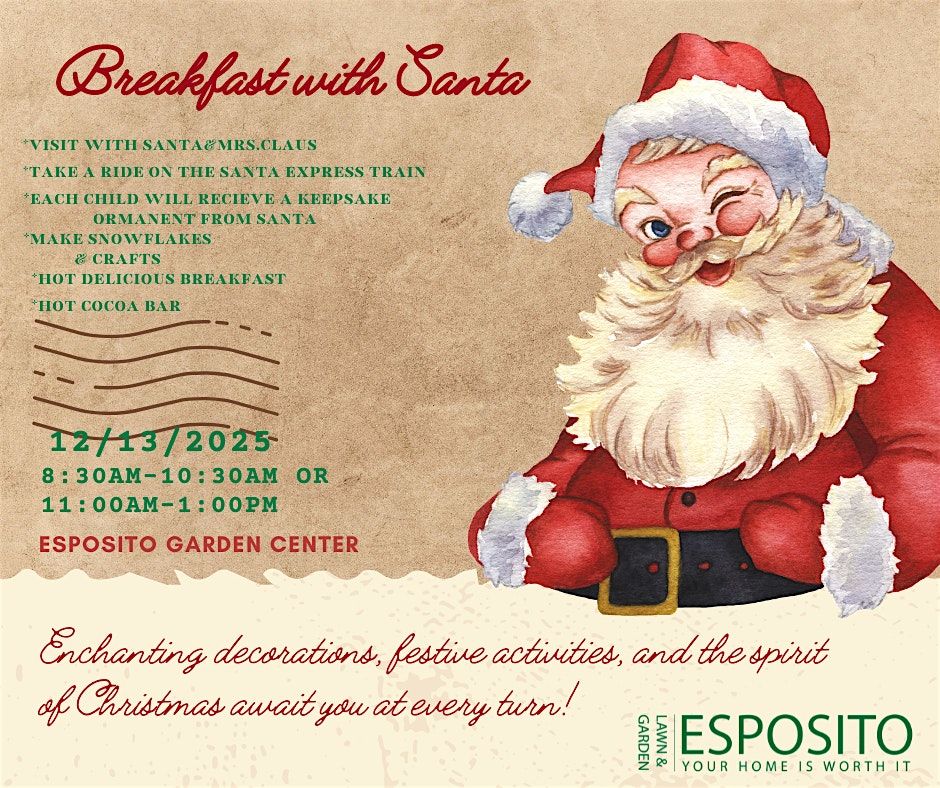 Breakfast with Santa

*VISIT WITH SANTA&MRS.CLAUS
*TAKE A RIDE ON THE SANTA EXPRESS TRAIN
*EACH CHILD WILL RECIEVE A KEEPSAKE ORMANENT FROM SANTA
*MAKE SNOWFLAKES & CRAFTS
*HOT DELICIOUS BREAKFAST
*HOT COCOA BAR

12/13/2025
8:30AM-10:30AM OR
11:00AM-1:00PM

ESPOSITO GARDEN CENTER

Enchanting decorations, festive activities, and the spirit of Christmas await you at every turn!

LAWN & GARDEN
ESPOSITO
YOUR HOME IS WORTH IT